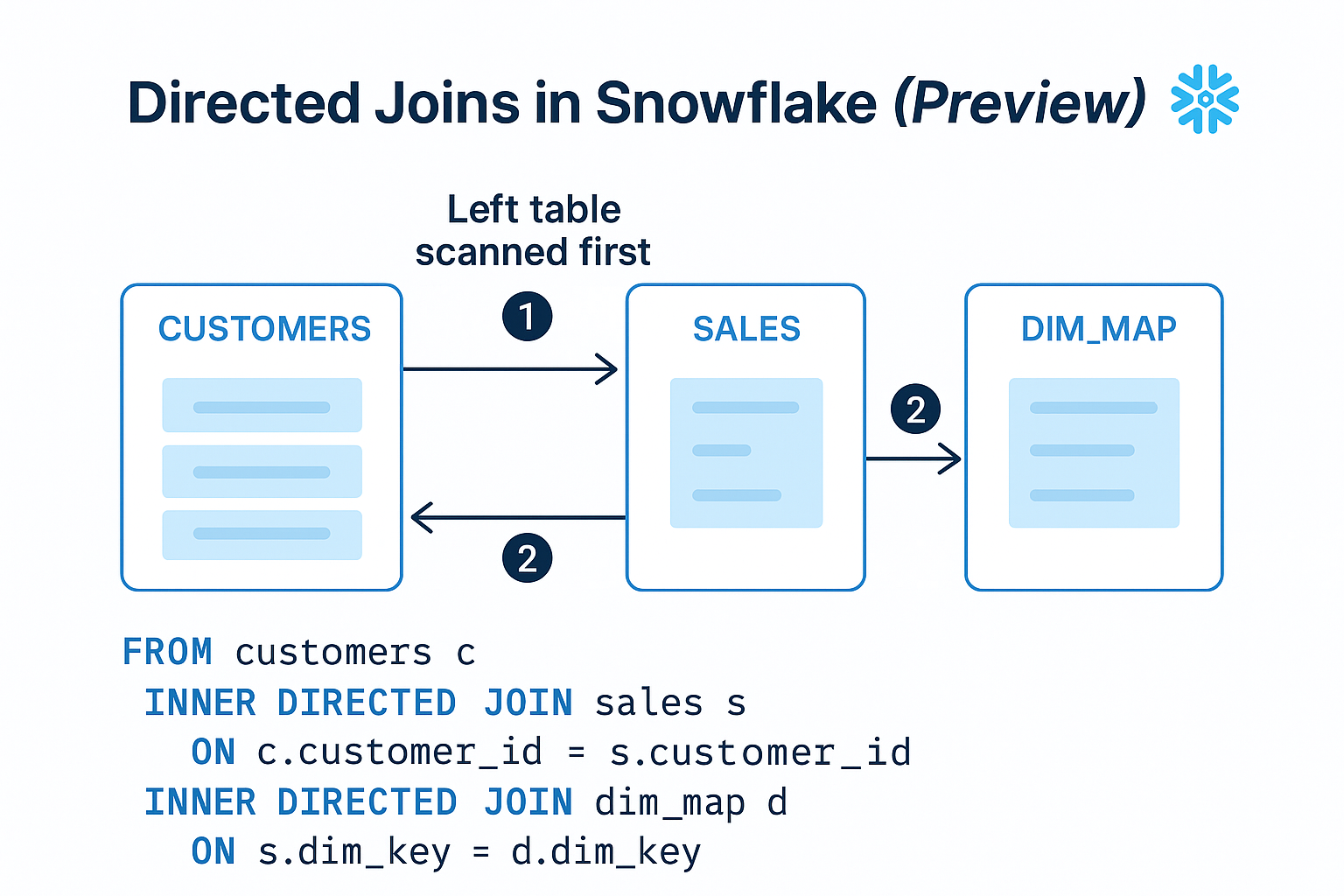 Directed Joins in Snowflake (Preview)

Left table scanned first

CUSTOMERS

1

SALES

2

DIM_MAP

2

FROM customers c
INNER DIRECTED JOIN sales s
ON c.customer_id = s.customer_id
INNER DIRECTED JOIN dim_map d
ON s.dim_key = d.dim_key